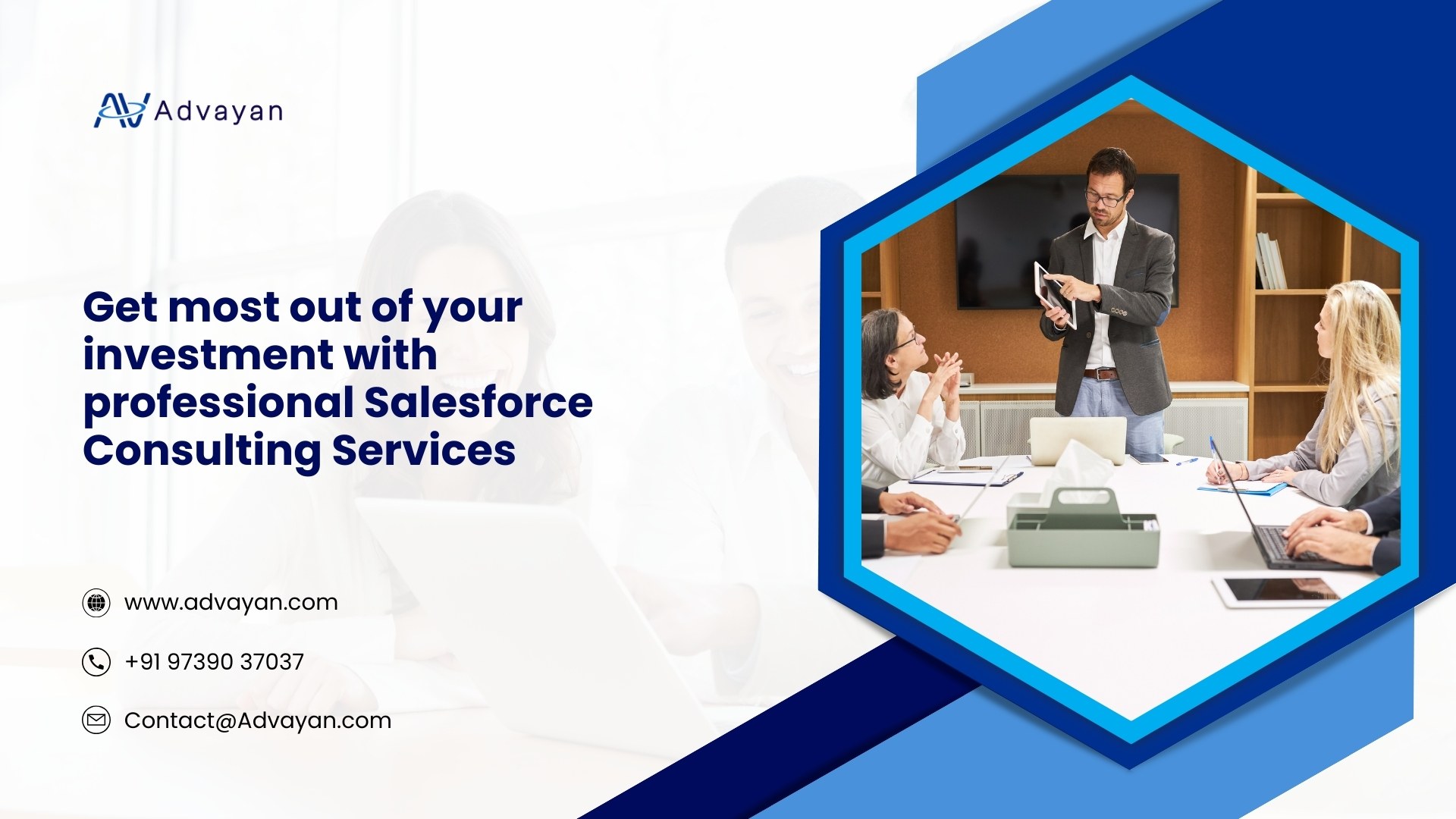 Advayan

Get most out of your investment with professional Salesforce Consulting Services

www.advayan.com

+91 97390 37037

Contact@Advayan.com